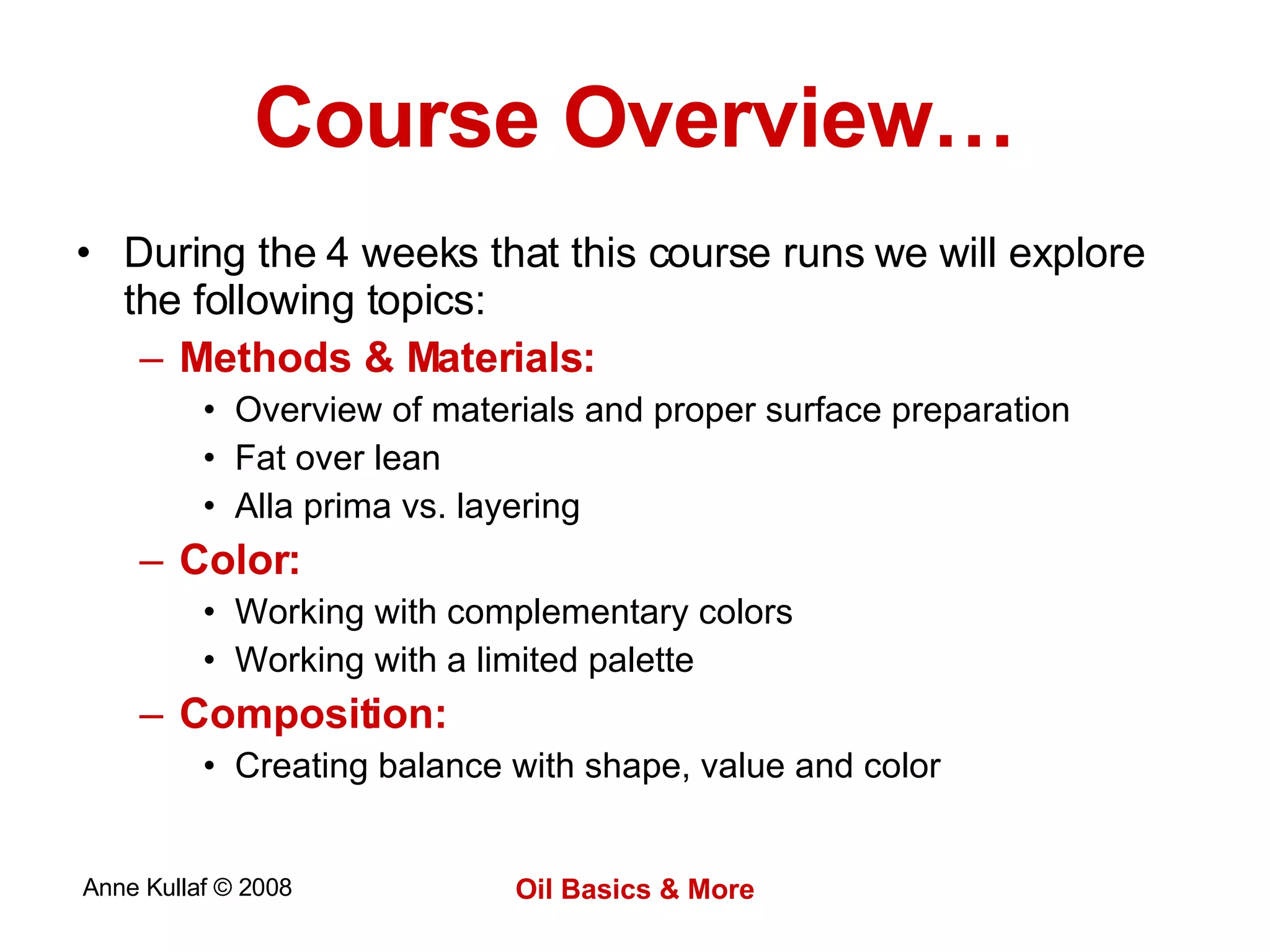 Course Overview…

• During the 4 weeks that this course runs we will explore the following topics:
– Methods & Materials:
• Overview of materials and proper surface preparation
• Fat over lean
• Alla prima vs. layering
– Color:
• Working with complementary colors
• Working with a limited palette
– Composition:
• Creating balance with shape, value and color

Anne Kullaf © 2008

Oil Basics & More